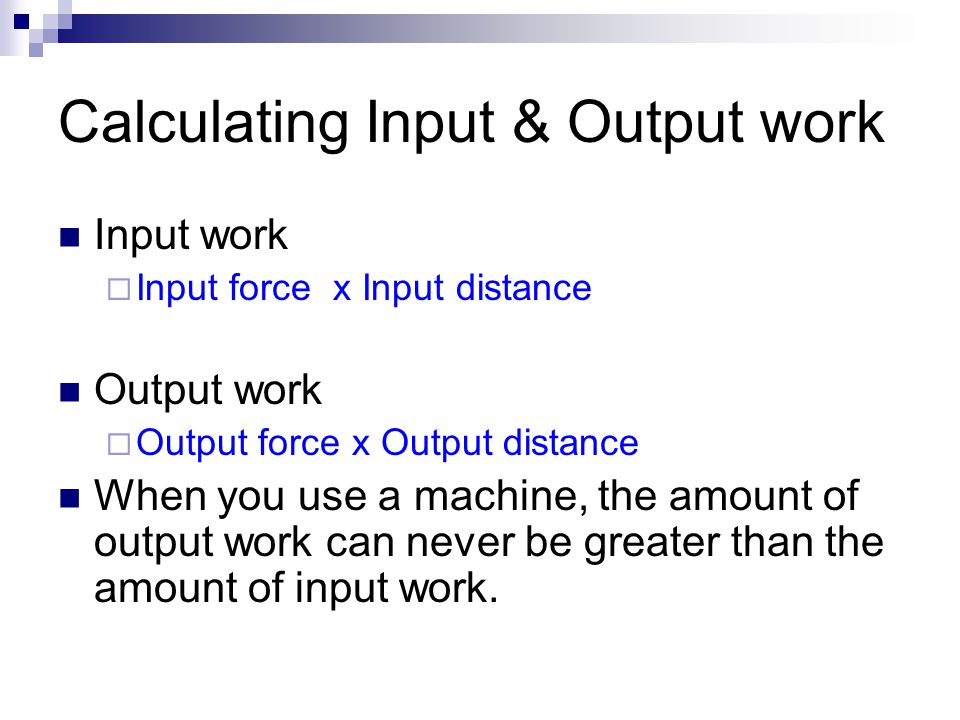 Calculating Input & Output work

Input work

Input force x Input distance

Output work

Output force x Output distance

When you use a machine, the amount of output work can never be greater than the amount of input work.